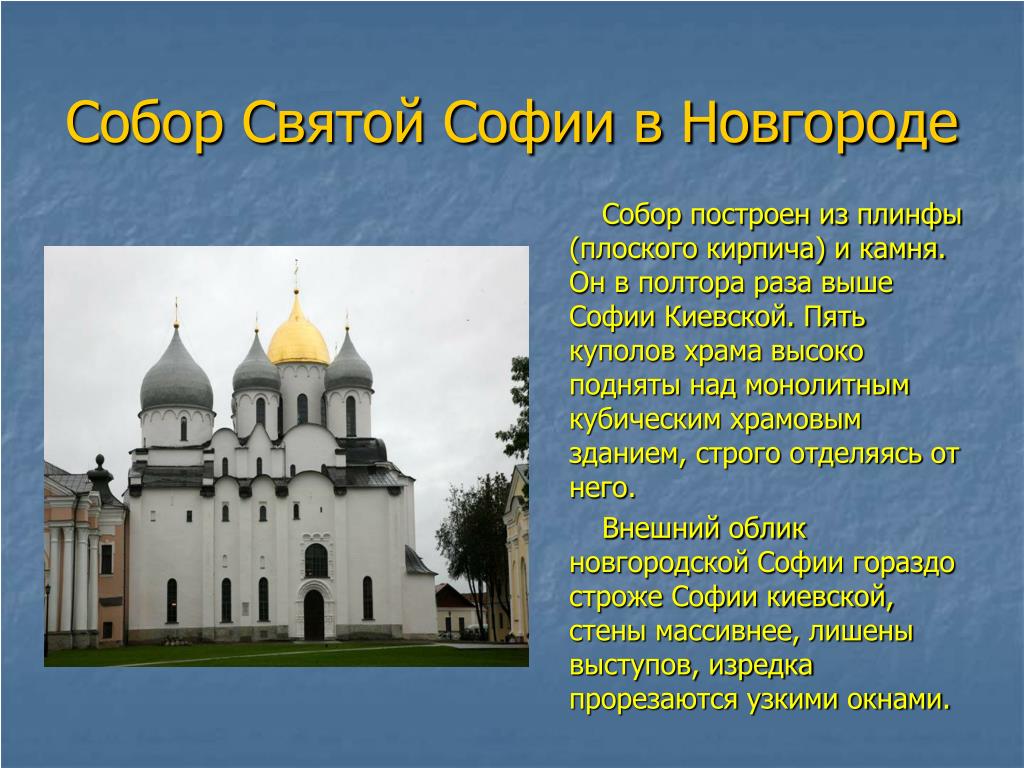 Собор Святой Софии в Новгороде

Собор построен из плинфы (плоского кирпича) и камня. Он в полтора раза выше Софии Киевской. Пять куполов храма высоко подняты над монолитным кубическим храмовым зданием, строго отделяясь от него.

Внешний облик новгородской Софии гораздо строже Софии киевской, стены массивнее, лишены выступов, изредка прорезаются узкими окнами.